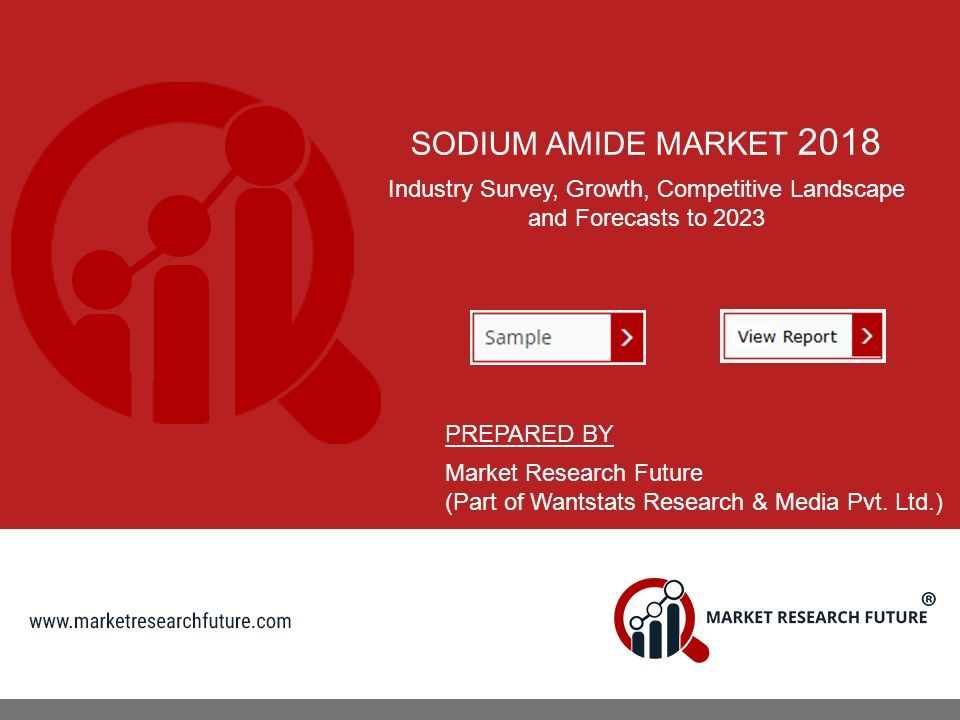 SODIUM AMIDE MARKET 2018

Industry Survey, Growth, Competitive Landscape and Forecasts to 2023

Sample

View Report

PREPARED BY

Market Research Future
(Part of Wantstats Research & Media Pvt. Ltd.)

www.marketresearchfuture.com

MARKET RESEARCH FUTURE ®